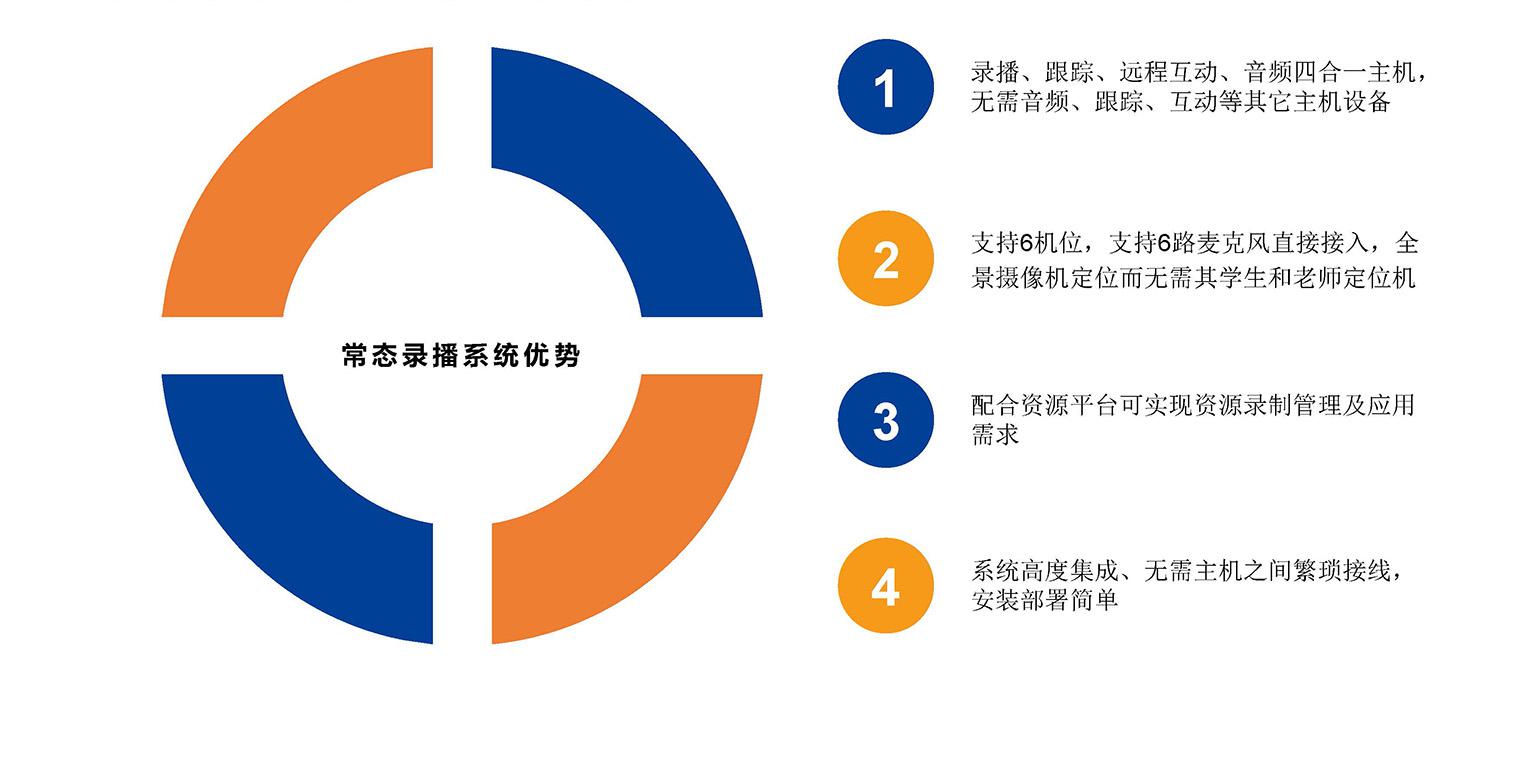 常态录播系统优势

1
录播、跟踪、远程互动、音频四合一主机，无需音频、跟踪、互动等其它主机设备

2
支持6机位，支持6路麦克风直接接入，全景摄像机定位而无需其学生和老师定位机

3
配合资源平台可实现资源录制管理及应用需求

4
系统高度集成、无需主机之间繁琐接线，安装部署简单